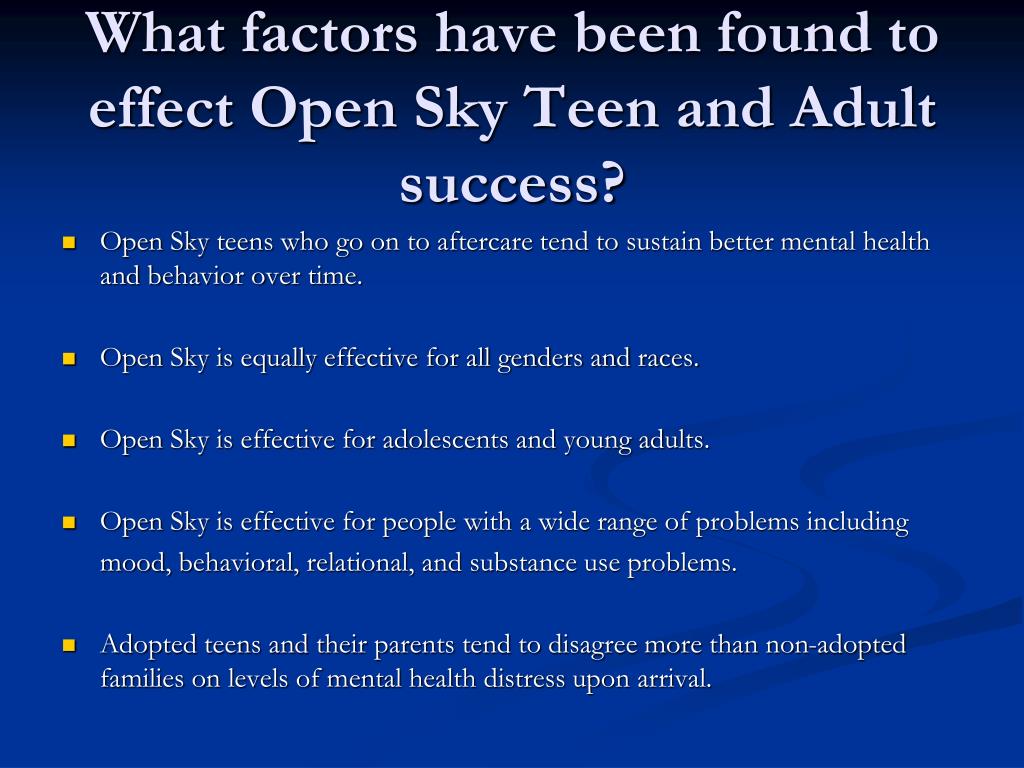 What factors have been found to effect Open Sky Teen and Adult success?

Open Sky teens who go on to aftercare tend to sustain better mental health and behavior over time.

Open Sky is equally effective for all genders and races.

Open Sky is effective for adolescents and young adults.

Open Sky is effective for people with a wide range of problems including mood, behavioral, relational, and substance use problems.

Adopted teens and their parents tend to disagree more than non-adopted families on levels of mental health distress upon arrival.